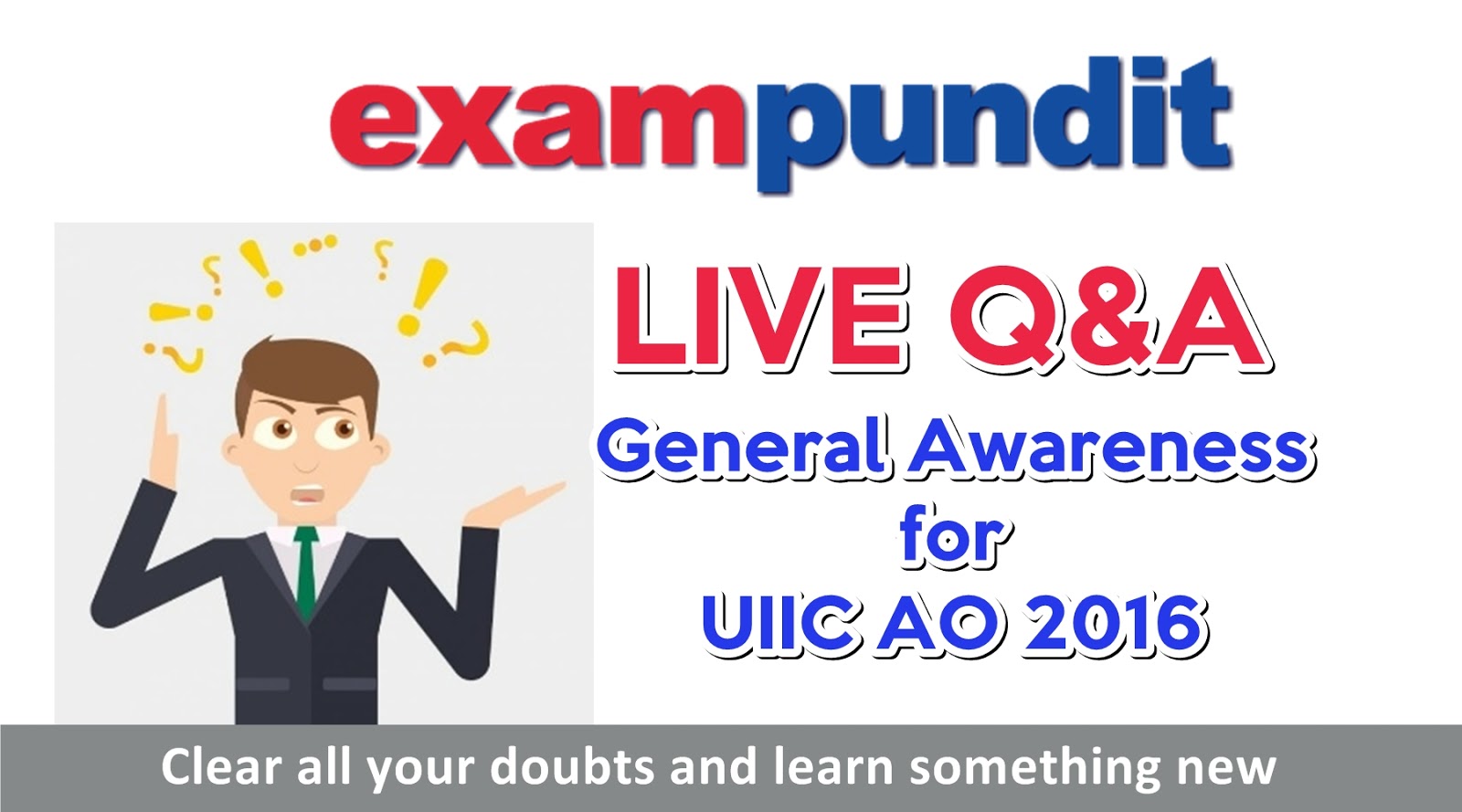 exampundit

LIVE Q&A

General Awareness for UIIC AO 2016

Clear all your doubts and learn something new